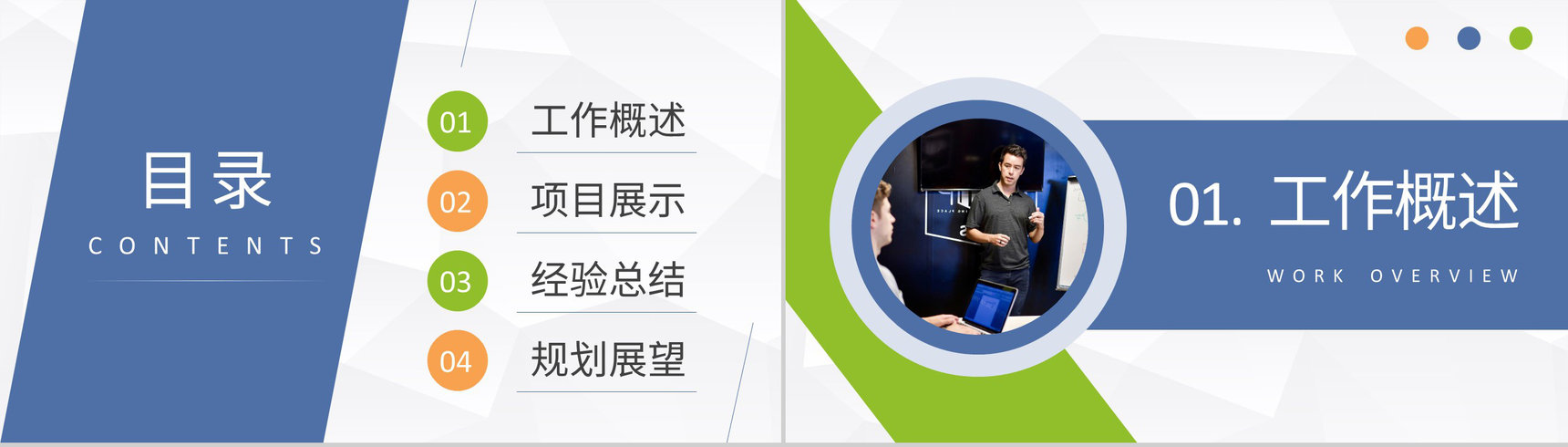 目录
CONTENTS

01 工作概述
02 项目展示
03 经验总结
04 规划展望

01. 工作概述
WORK OVERVIEW